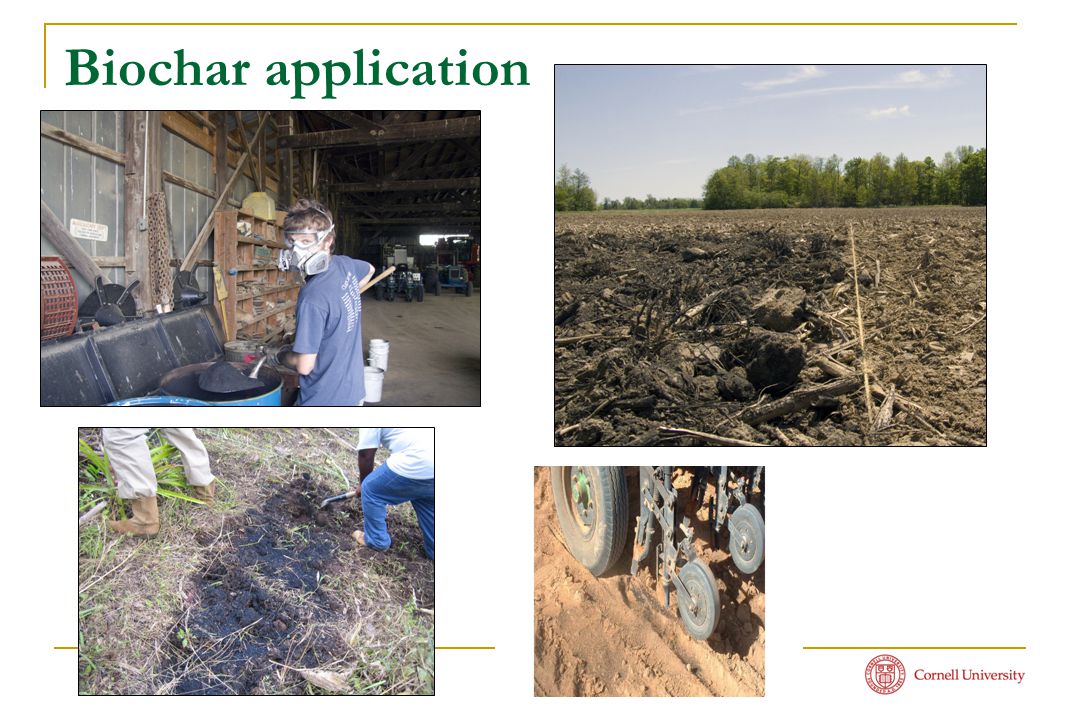 Biochar application

Cornell University